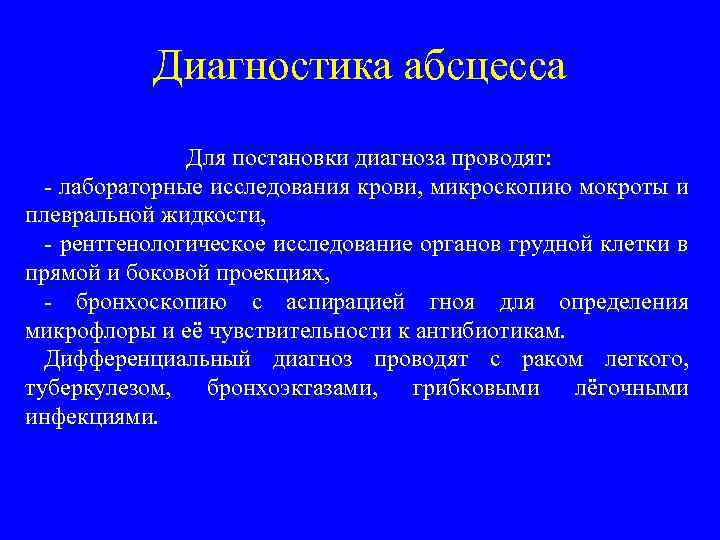 Диагностика абсцесса

Для постановки диагноза проводят:
- лабораторные исследования крови, микроскопию мокроты и плевральной жидкости,
- рентгенологическое исследование органов грудной клетки в прямой и боковой проекциях,
- бронхоскопию с аспирацией гноя для определения микрофлоры и её чувствительности к антибиотикам.
Дифференциальный диагноз проводят с раком легкого, туберкулезом, бронхоэктазами, грибковыми лёгочными инфекциями.